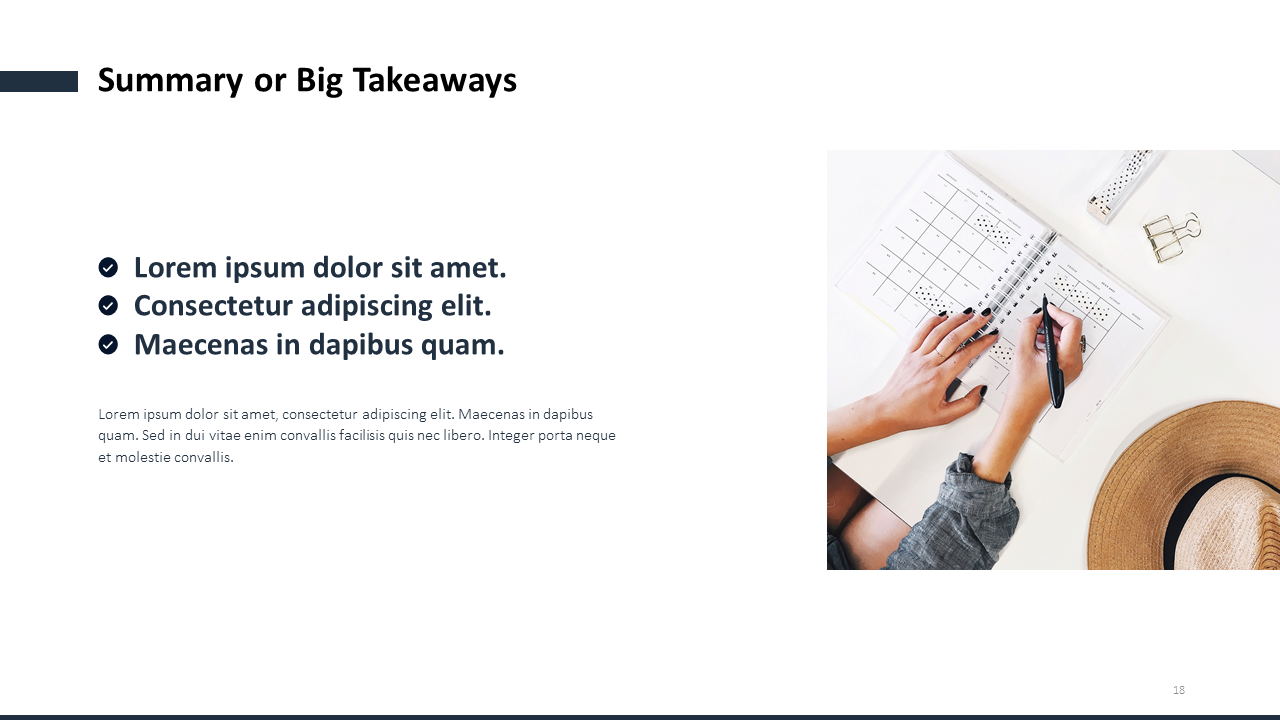 Summary or Big Takeaways

Lorem ipsum dolor sit amet.
Consectetur adipiscing elit.
Maecenas in dapibus quam.

Lorem ipsum dolor sit amet, consectetur adipiscing elit. Maecenas in dapibus quam. Sed in dui vitae enim convallis facilisis quis nec libero. Integer porta neque et molestie convallis.

18